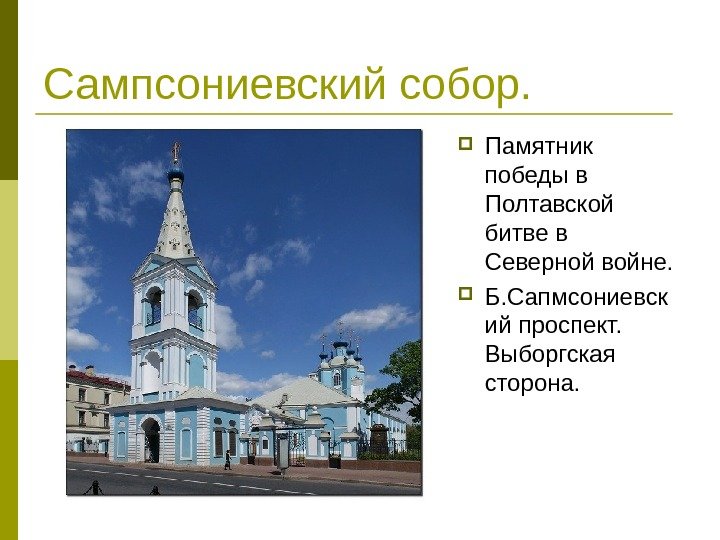 Сампсониевский собор.

Памятник победы в Полтавской битве в Северной войне.

Б.Сапмсониевский проспект. Выборгская сторона.